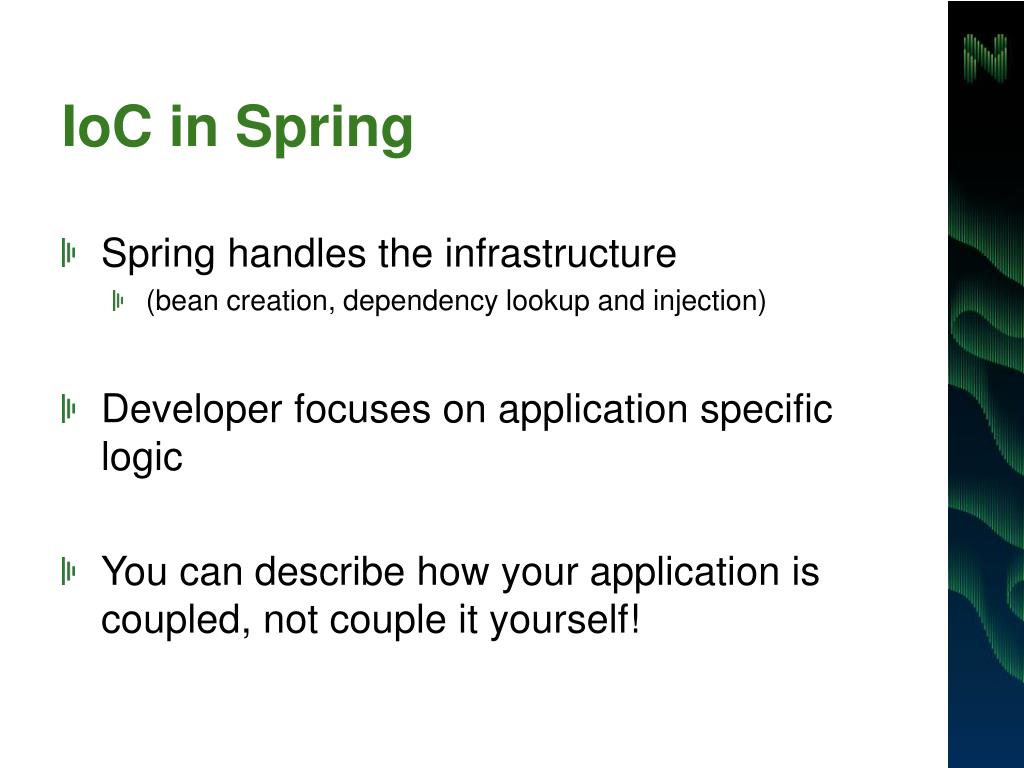 IoC in Spring

Spring handles the infrastructure

(bean creation, dependency lookup and injection)

Developer focuses on application specific logic

You can describe how your application is coupled, not couple it yourself!